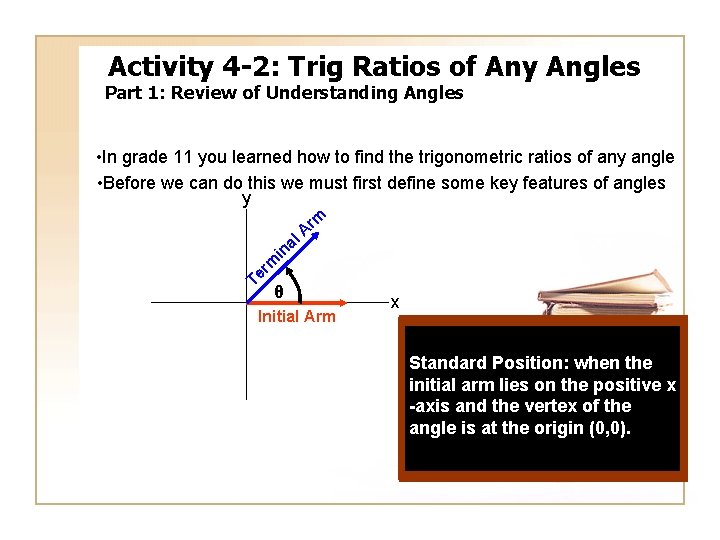 Activity 4-2: Trig Ratios of Any Angles
Part 1: Review of Understanding Angles

•In grade 11 you learned how to find the trigonometric ratios of any angle
•Before we can do this we must first define some key features of angles

y
Terminal Arm
θ
x
Initial Arm

Standard Position: when the initial arm lies on the positive x -axis and the vertex of the angle is at the origin (0,0).